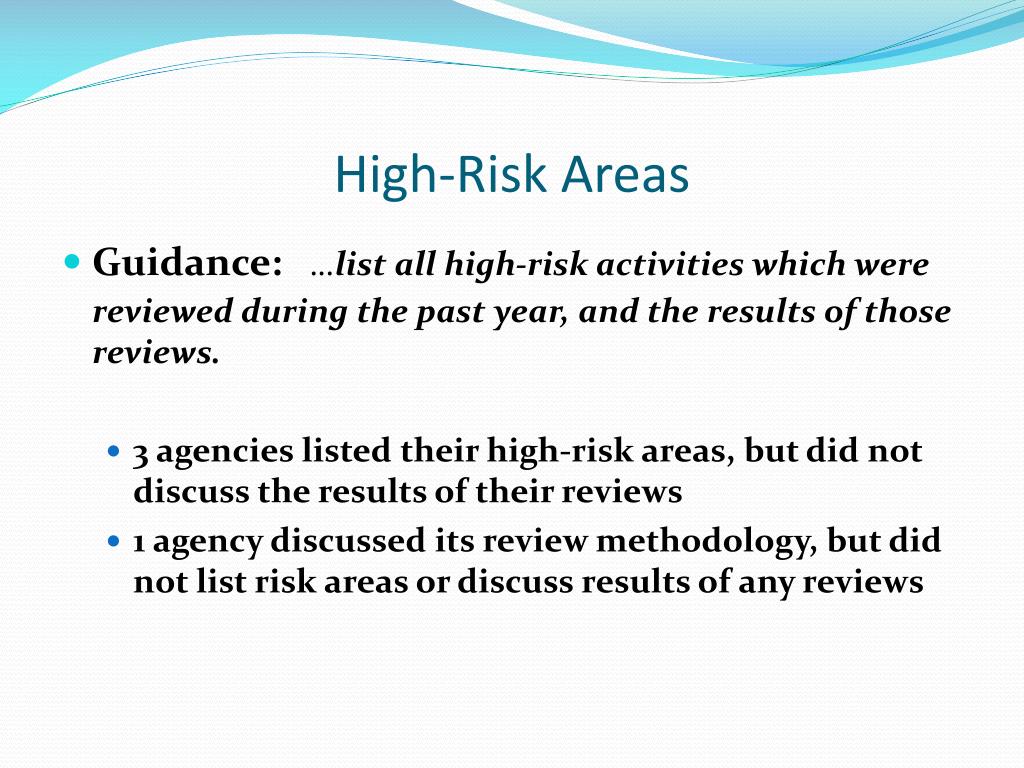 High-Risk Areas

Guidance: …list all high-risk activities which were reviewed during the past year, and the results of those reviews.

3 agencies listed their high-risk areas, but did not discuss the results of their reviews

1 agency discussed its review methodology, but did not list risk areas or discuss results of any reviews